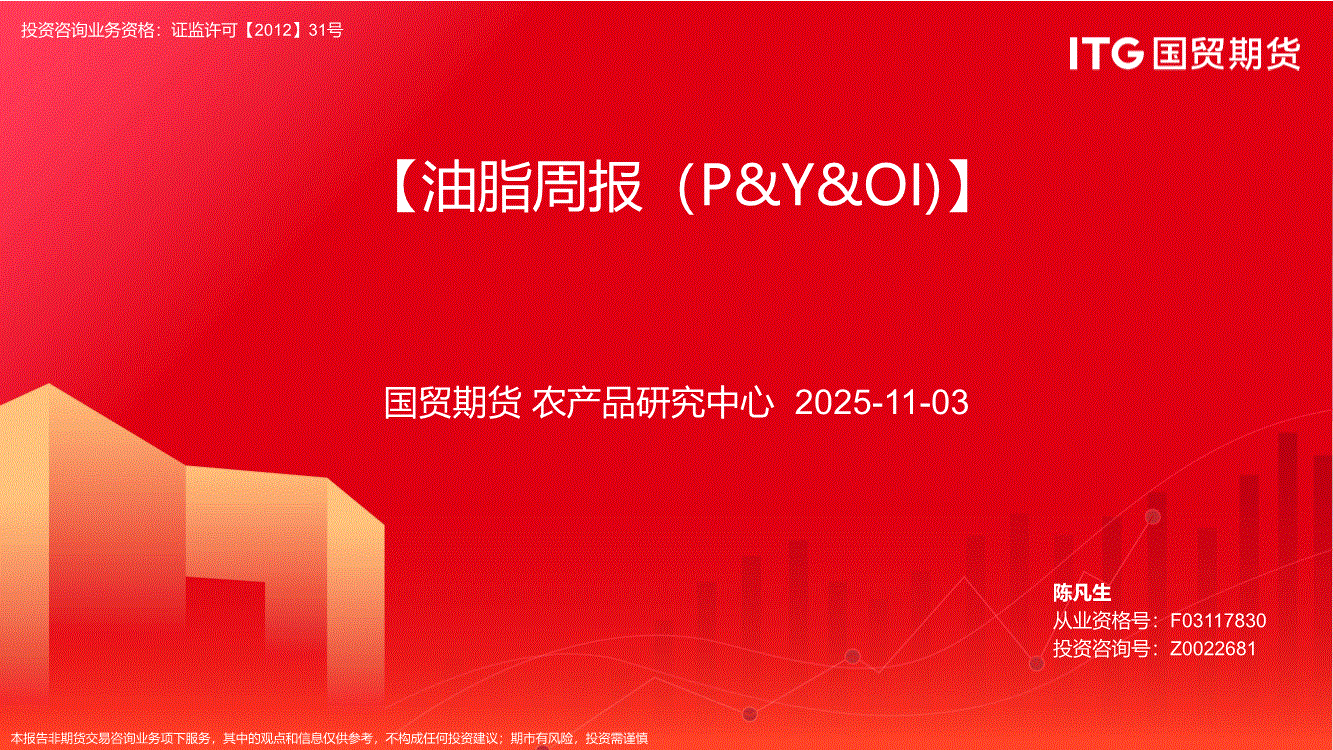 投资咨询业务资格：证监许可【2012】31号

ITG 国贸期货

【油脂周报（P&Y&OI)】

国贸期货 农产品研究中心 2025-11-03

陈凡生
从业资格号：F03117830
投资咨询号：Z0022681

本报告非期货交易咨询业务项下服务，其中的观点和信息仅供参考，不构成任何投资建议；期市有风险，投资需谨慎